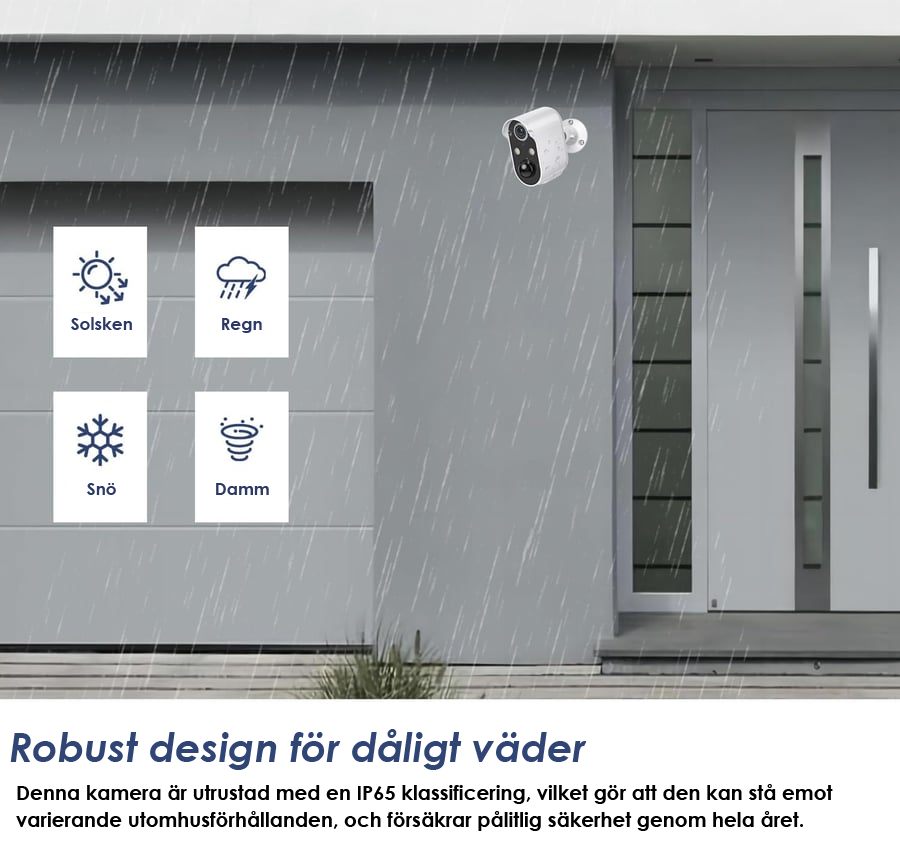 Solsken

Regn

Snö

Damm

Robust design för dåligt väder

Denna kamera är utrustad med en IP65 klassificering, vilket gör att den kan stå emot varierande utomhusförhållanden, och försäkrar pålitlig säkerhet genom hela året.